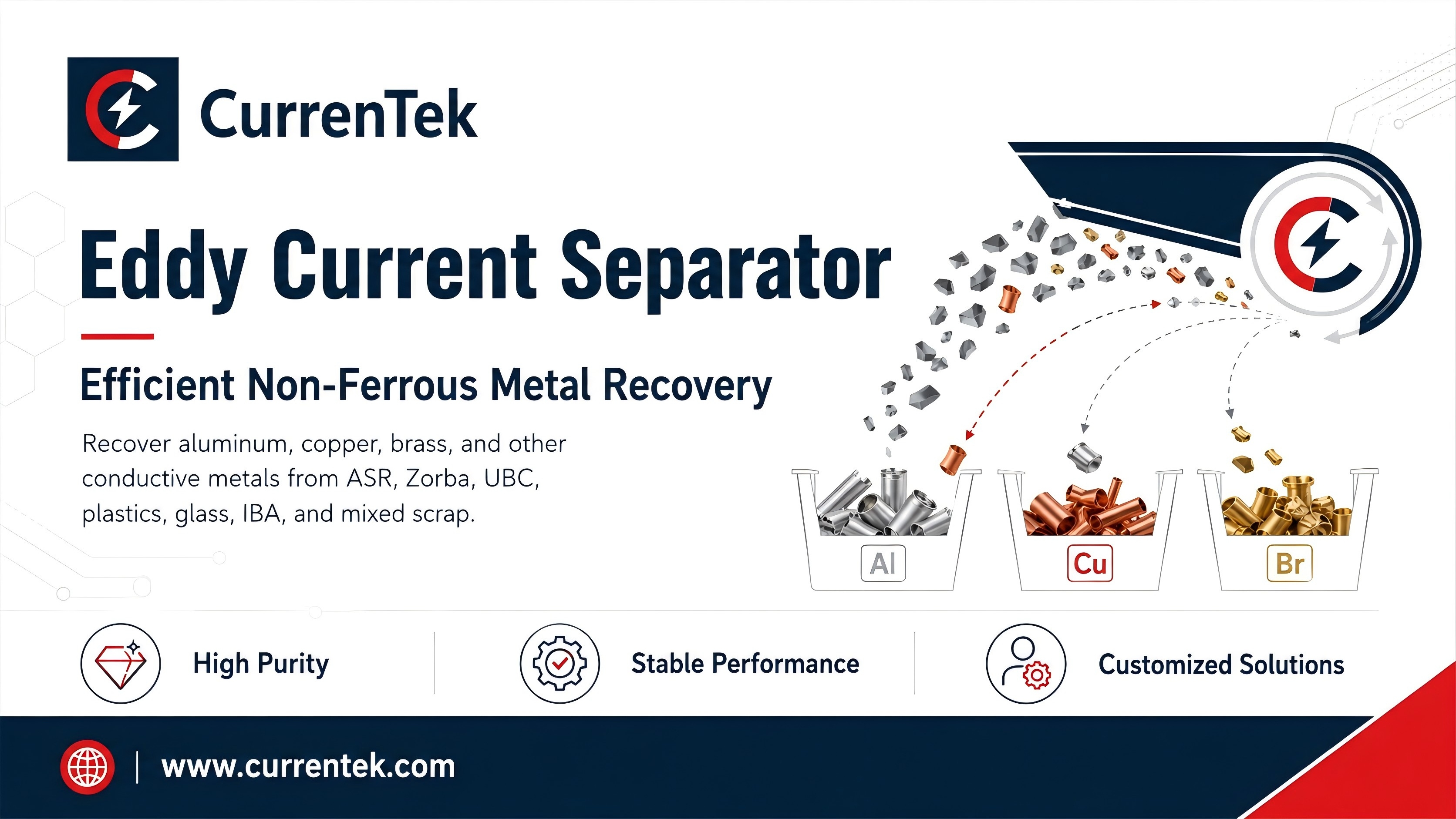 CurrenTek

Eddy Current Separator

Efficient Non-Ferrous Metal Recovery

Recover aluminum, copper, brass, and other conductive metals from ASR, Zorba, UBC, plastics, glass, IBA, and mixed scrap.

Al

Cu

Br

High Purity

Stable Performance

Customized Solutions

www.currentek.com